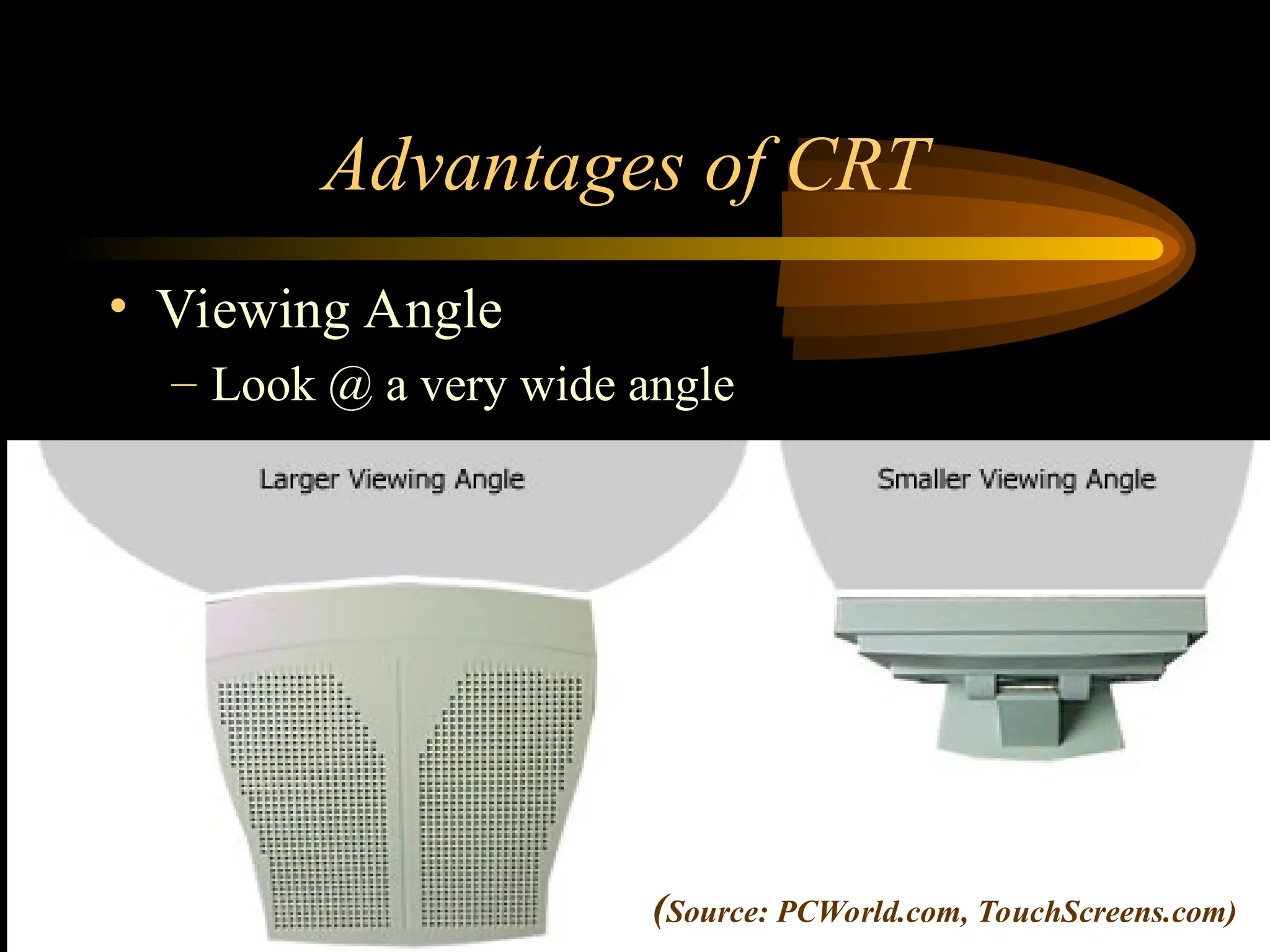 Advantages of CRT

• Viewing Angle
– Look @ a very wide angle

Larger Viewing Angle

Smaller Viewing Angle

(Source: PCWorld.com, TouchScreens.com)